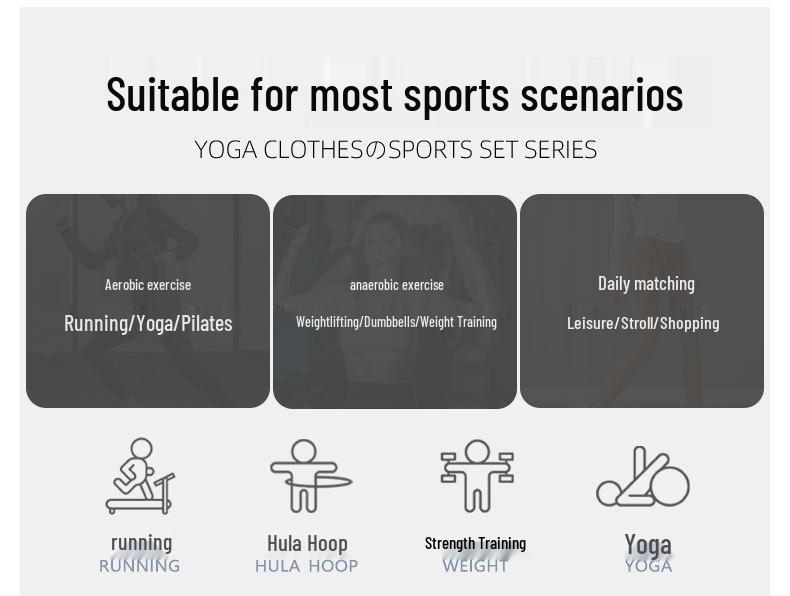 Suitable for most sports scenarios

YOGA CLOTHESのSPORTS SET SERIES

Aerobic exercise
Running/Yoga/Pilates

anaerobic exercise
Weightlifting/Dumbbells/Weight Training

Daily matching
Leisure/Stroll/Shopping

running
RUNNING

Hula Hoop
HULA HOOP

Strength Training
WEIGHT

Yoga
YOGA